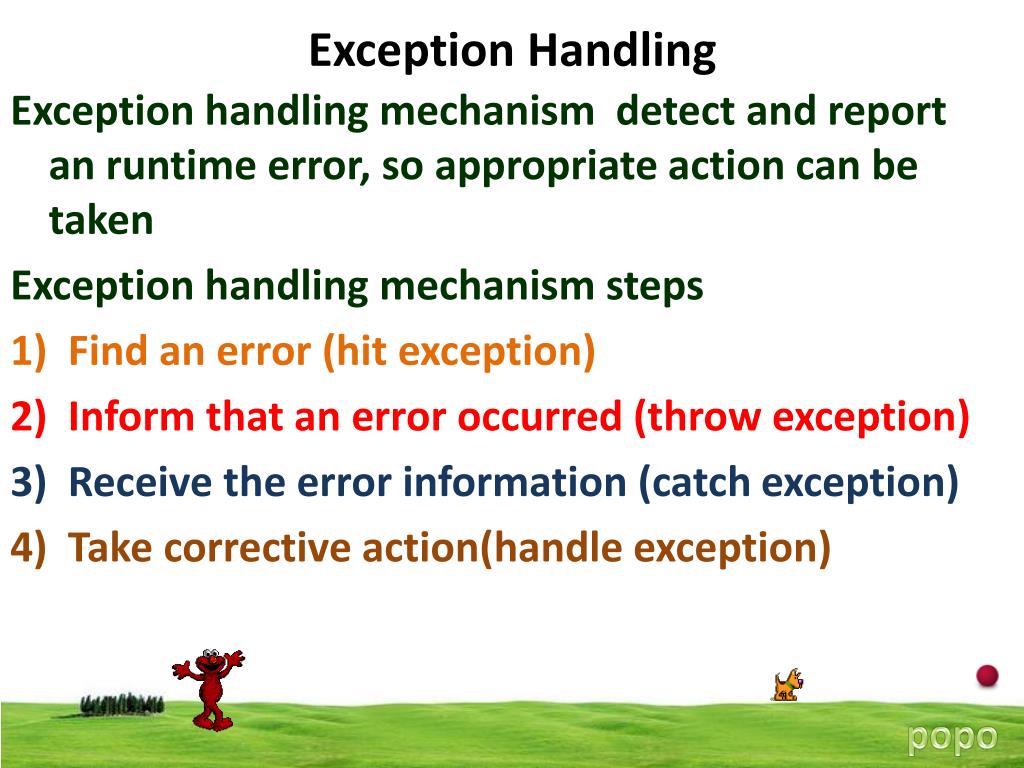 Exception Handling

Exception handling mechanism detect and report an runtime error, so appropriate action can be taken

Exception handling mechanism steps

1) Find an error (hit exception)
2) Inform that an error occurred (throw exception)
3) Receive the error information (catch exception)
4) Take corrective action(handle exception)

popo